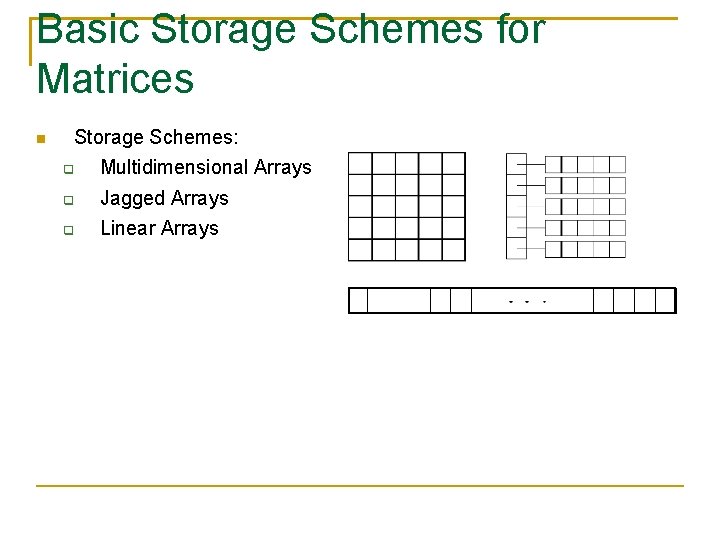 Basic Storage Schemes for Matrices

Storage Schemes:

Multidimensional Arrays

Jagged Arrays

Linear Arrays

. . .